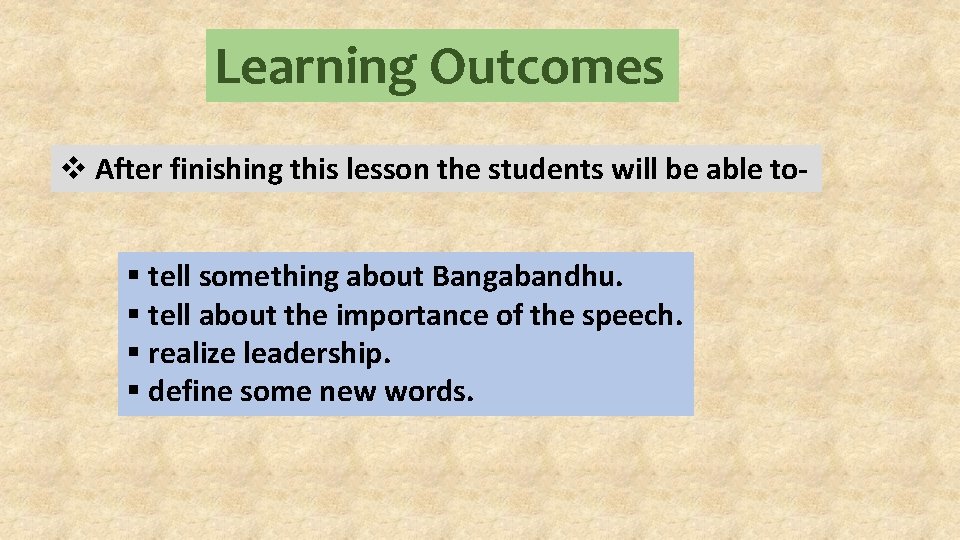 Learning Outcomes

❖ After finishing this lesson the students will be able to-

▪ tell something about Bangabandhu.
▪ tell about the importance of the speech.
▪ realize leadership.
▪ define some new words.